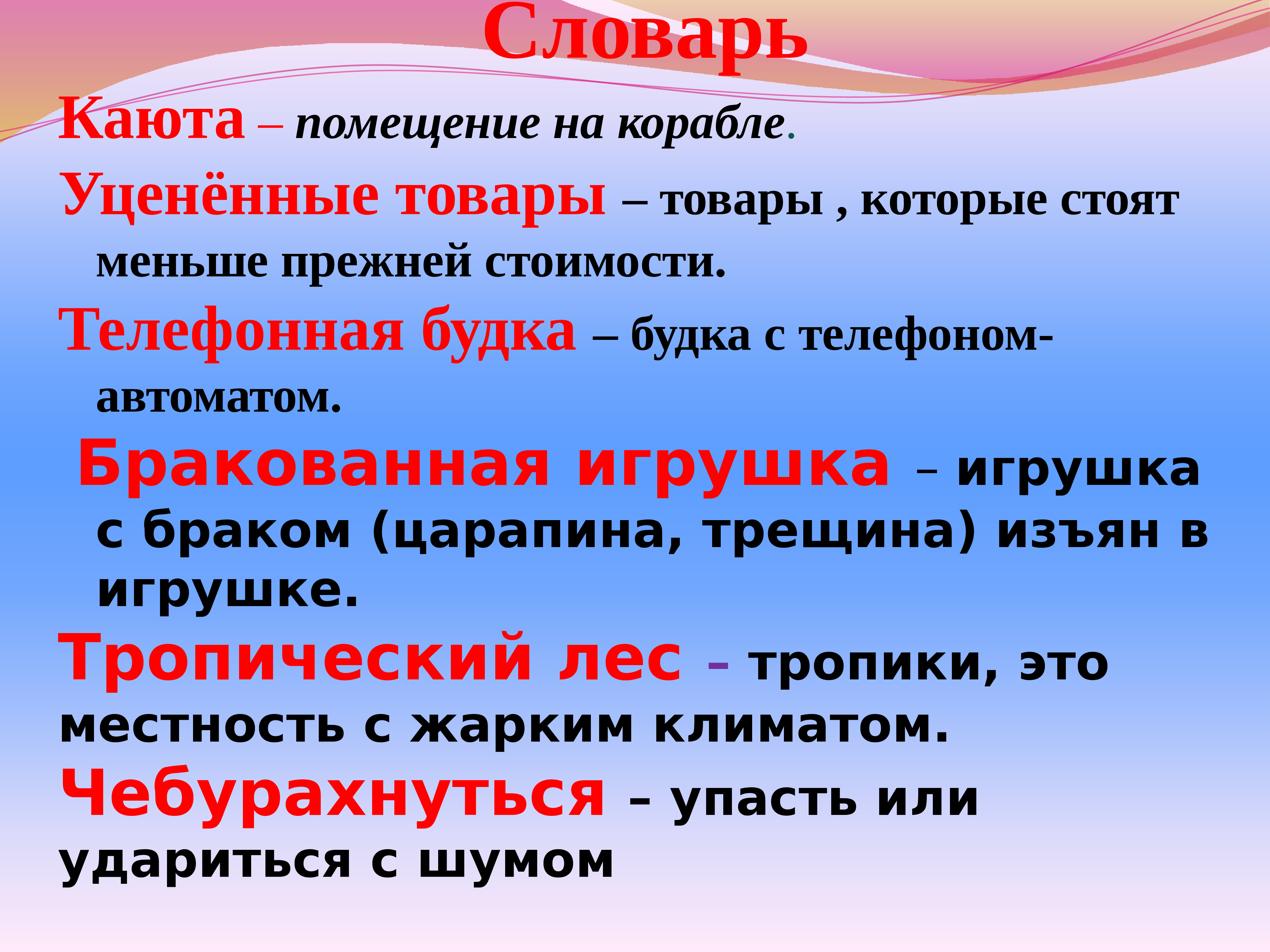 Словарь

Каюта – помещение на корабле.

Уценённые товары – товары , которые стоят меньше прежней стоимости.

Телефонная будка – будка с телефоном-автоматом.

Бракованная игрушка – игрушка с браком (царапина, трещина) изъян в игрушке.

Тропический лес – тропики, это местность с жарким климатом.

Чебурахнуться – упасть или удариться с шумом